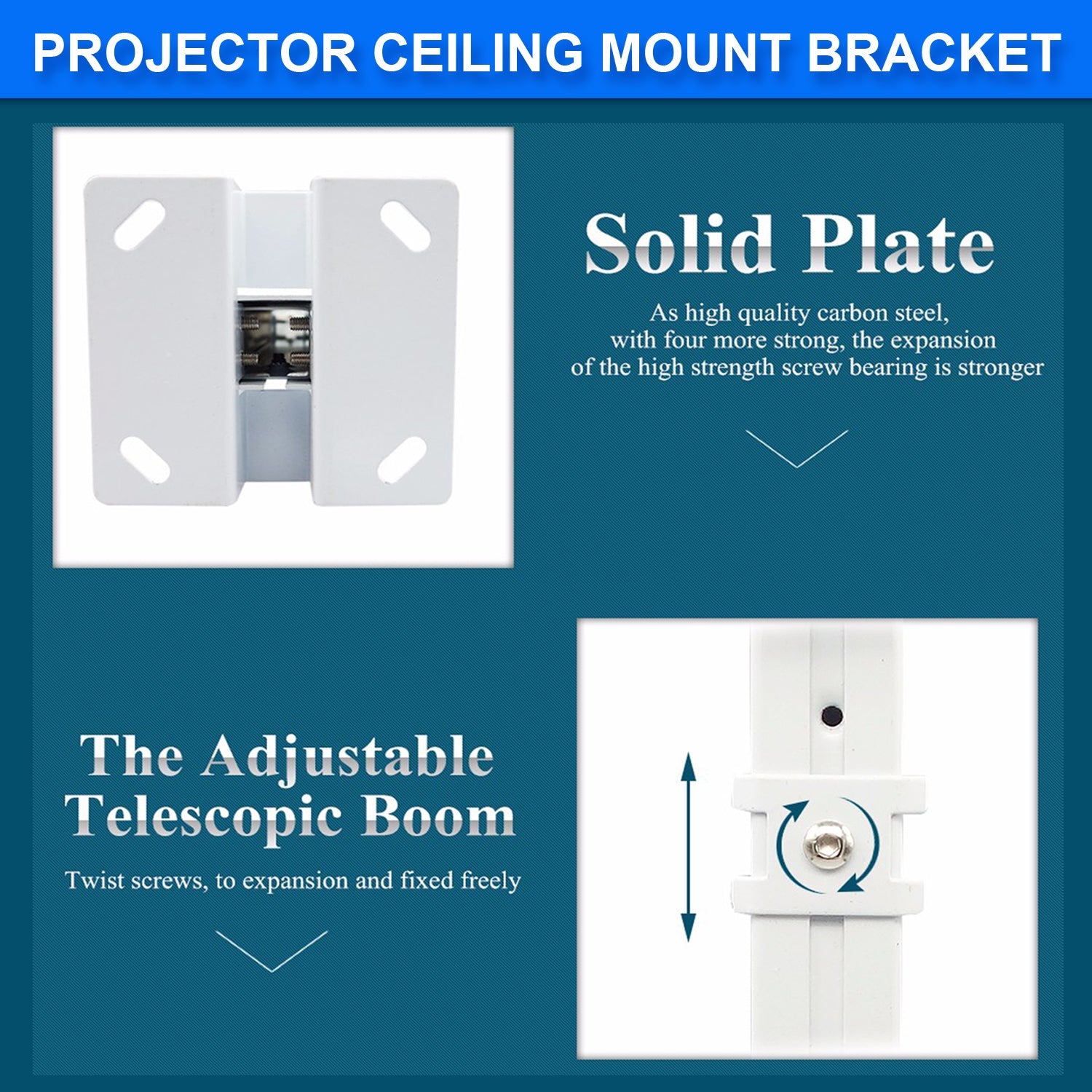 PROJECTOR CEILING MOUNT BRACKET

Solid Plate

As high quality carbon steel, with four more strong, the expansion of the high strength screw bearing is stronger

The Adjustable Telescopic Boom

Twist screws, to expansion and fixed freely